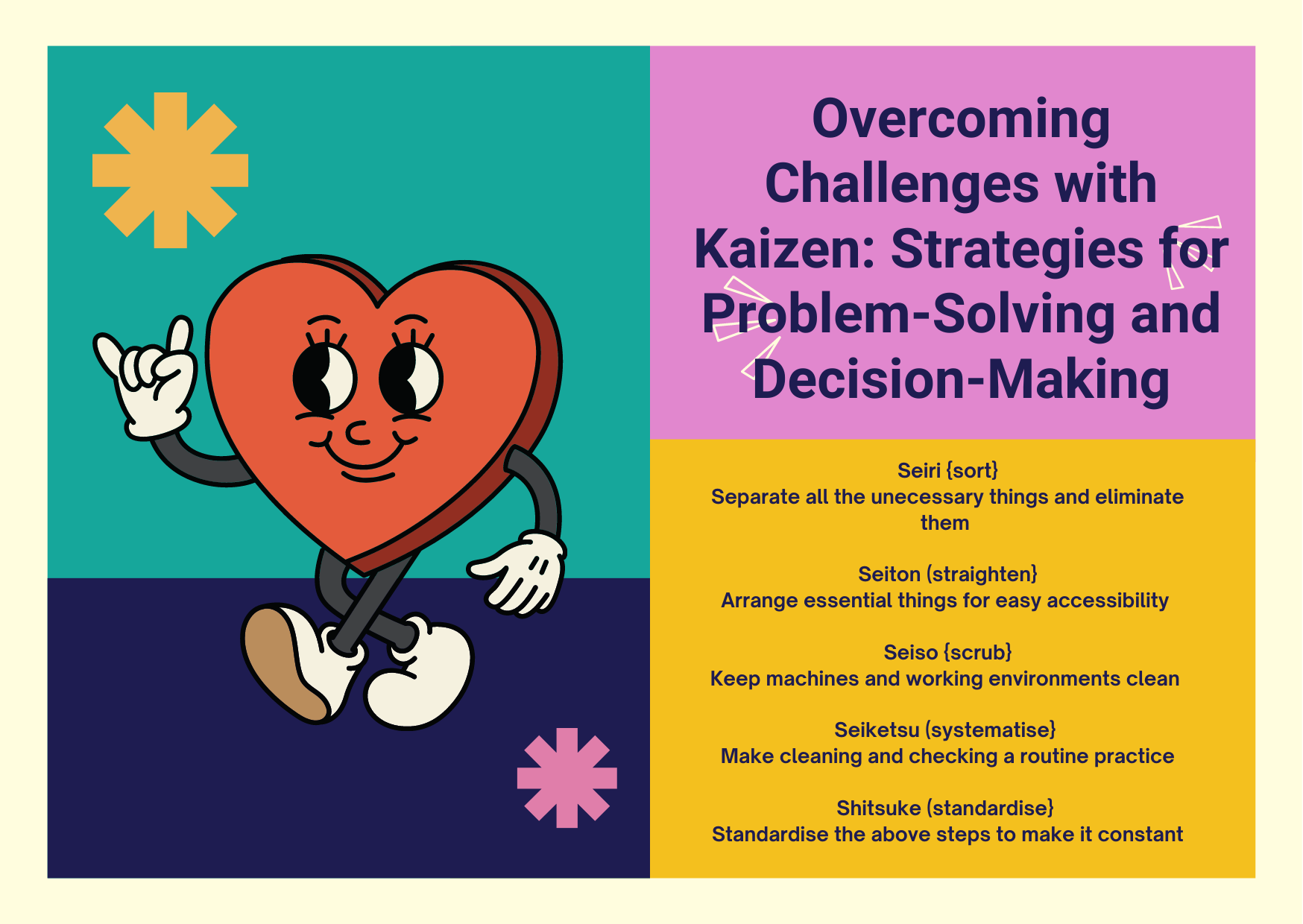 Overcoming Challenges with Kaizen: Strategies for Problem-Solving and Decision-Making

Seiri {sort}
Separate all the unecessary things and eliminate them

Seiton (straighten}
Arrange essential things for easy accessibility

Seiso {scrub}
Keep machines and working environments clean

Seiketsu (systematise}
Make cleaning and checking a routine practice

Shitsuke (standardise}
Standardise the above steps to make it constant